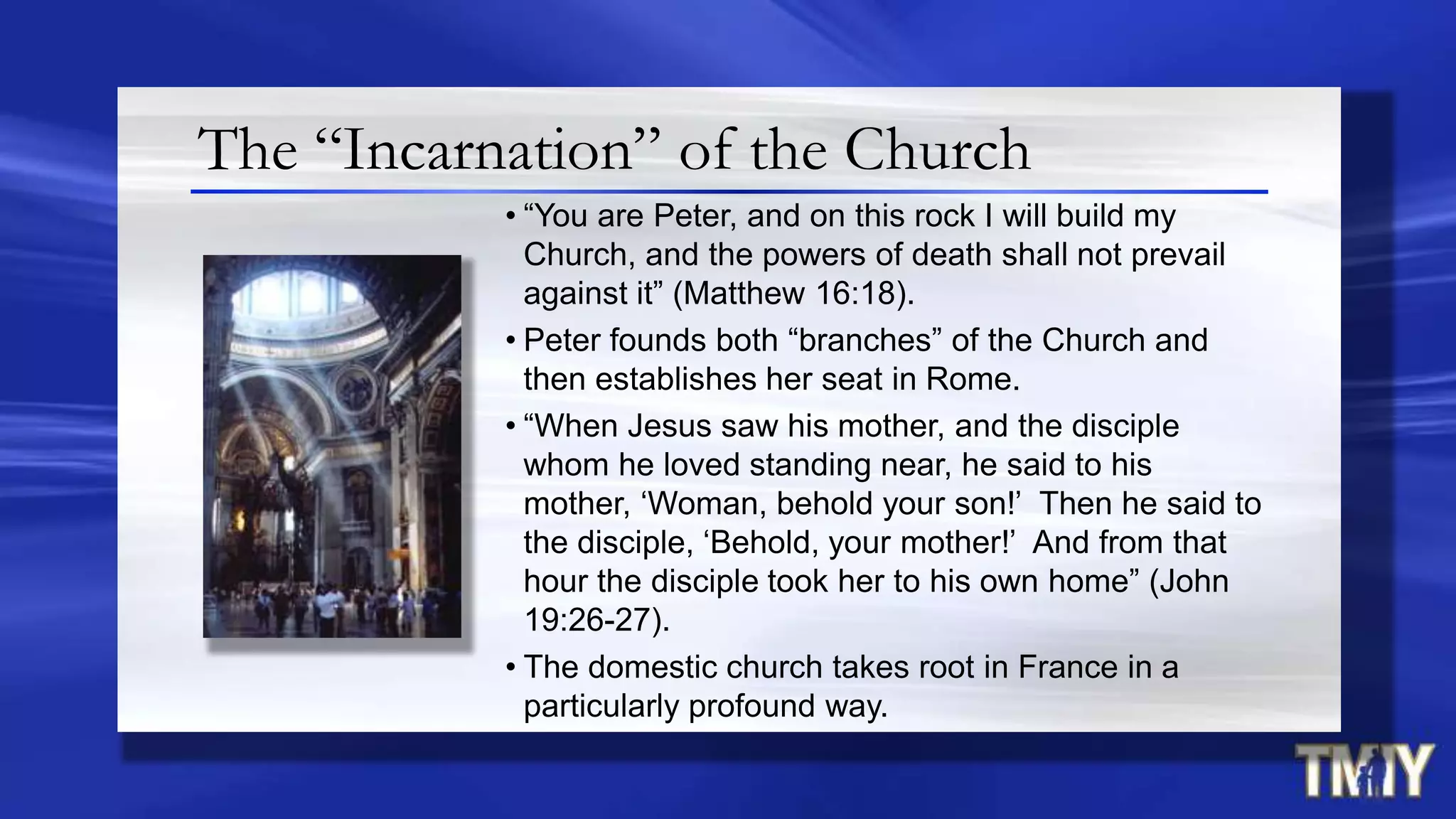 The “Incarnation” of the Church

• “You are Peter, and on this rock I will build my Church, and the powers of death shall not prevail against it” (Matthew 16:18).

• Peter founds both “branches” of the Church and then establishes her seat in Rome.

• “When Jesus saw his mother, and the disciple whom he loved standing near, he said to his mother, ‘Woman, behold your son!’ Then he said to the disciple, ‘Behold, your mother!’ And from that hour the disciple took her to his own home” (John 19:26-27).

• The domestic church takes root in France in a particularly profound way.

TMIY